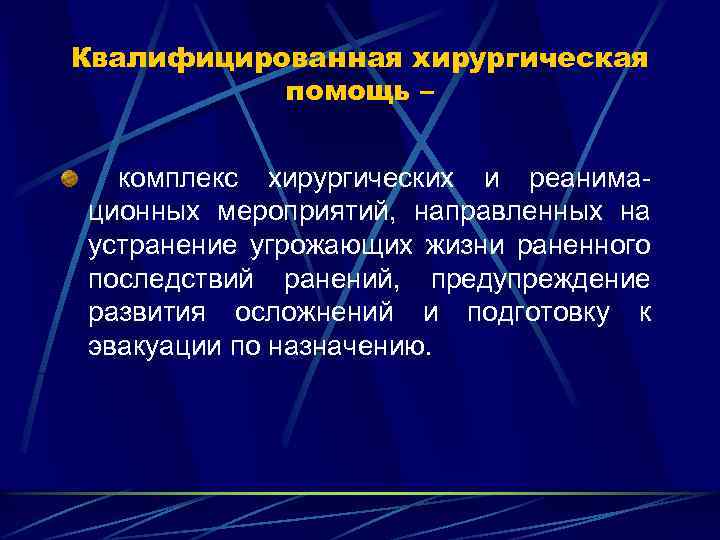 Квалифицированная хирургическая помощь –

комплекс хирургических и реанимационных мероприятий, направленных на устранение угрожающих жизни раненного последствий ранений, предупреждение развития осложнений и подготовку к эвакуации по назначению.